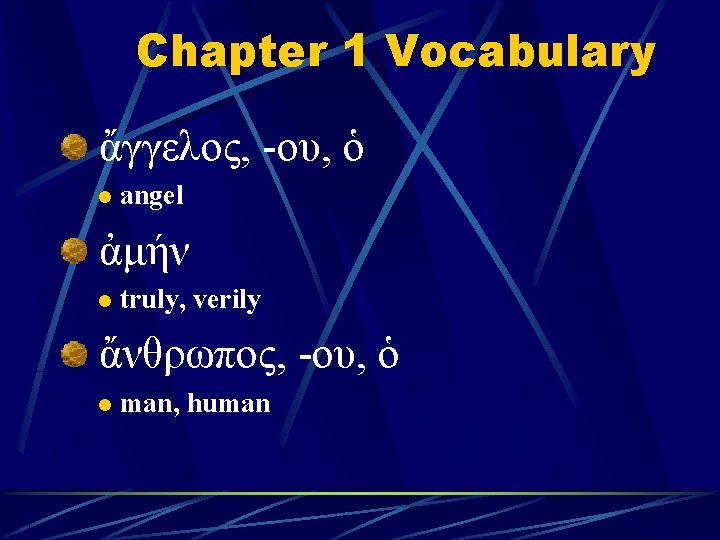 Chapter 1 Vocabulary

ἄγγελος, -ου, ὁ

angel

ἀμήν

truly, verily

ἄνθρωπος, -ου, ὁ

man, human